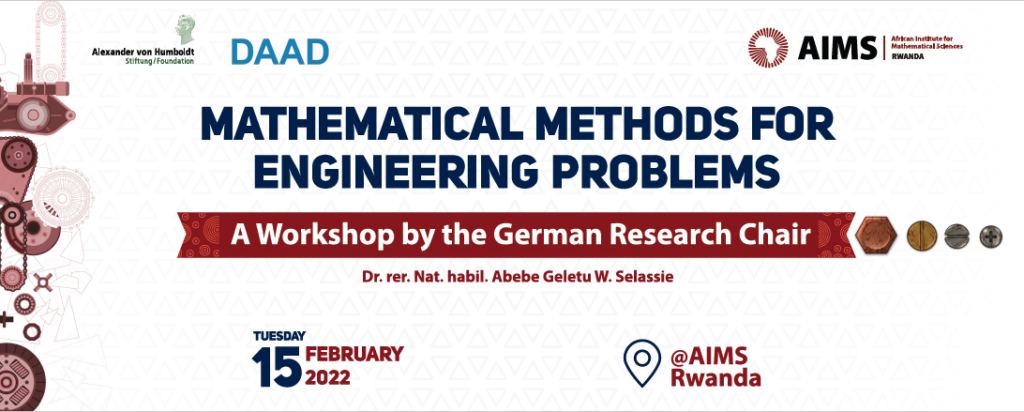 Alexander von Humboldt
Stiftung/Foundation

DAAD

AIMS | African Institute for Mathematical Sciences RWANDA

MATHEMATICAL METHODS FOR ENGINEERING PROBLEMS

A Workshop by the German Research Chair

Dr. rer. Nat. habil. Abebe Geletu W. Selassie

TUESDAY
15 FEBRUARY
2022

@AIMS
Rwanda